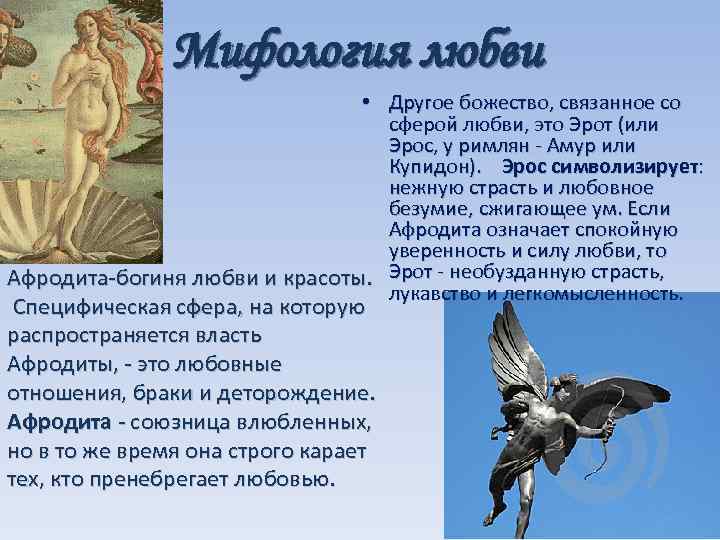 Мифология любви

• Другое божество, связанное со сферой любви, это Эрот (или Эрос, у римлян - Амур или Купидон). Эрос символизирует: нежную страсть и любовное безумие, сжигающее ум. Если Афродита означает спокойную уверенность и силу любви, то Эрот - необузданную страсть, лукавство и легкомысленность.

Афродита-богиня любви и красоты. Специфическая сфера, на которую распространяется власть Афродиты, - это любовные отношения, браки и деторождение. Афродита - союзница влюбленных, но в то же время она строго карает тех, кто пренебрегает любовью.